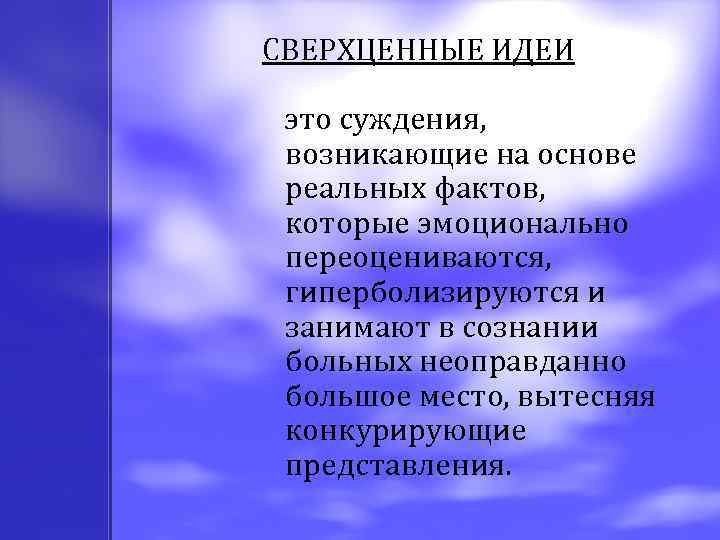 СВЕРХЦЕННЫЕ ИДЕИ

это суждения, возникающие на основе реальных фактов, которые эмоционально переоцениваются, гиперболизируются и занимают в сознании больных неоправданно большое место, вытесняя конкурирующие представления.